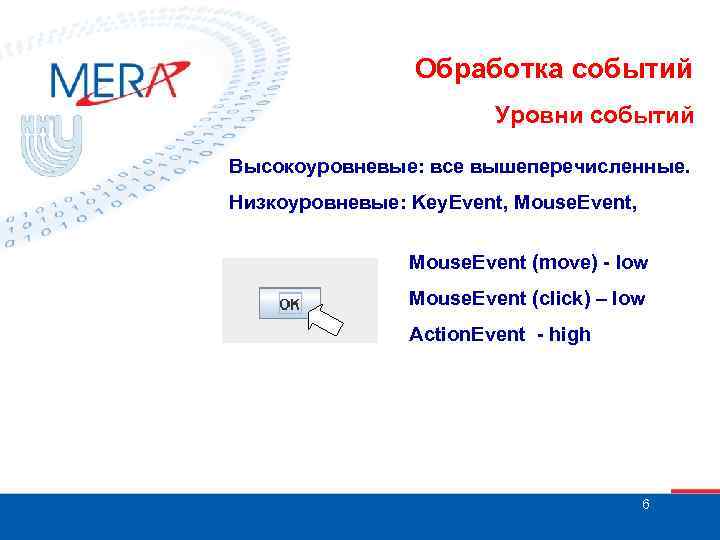 MERA

Обработка событий

Уровни событий

Высокоуровневые: все вышеперечисленные.

Низкоуровневые: KeyEvent, MouseEvent,

OK

MouseEvent (move) - low

MouseEvent (click) – low

ActionEvent - high

6